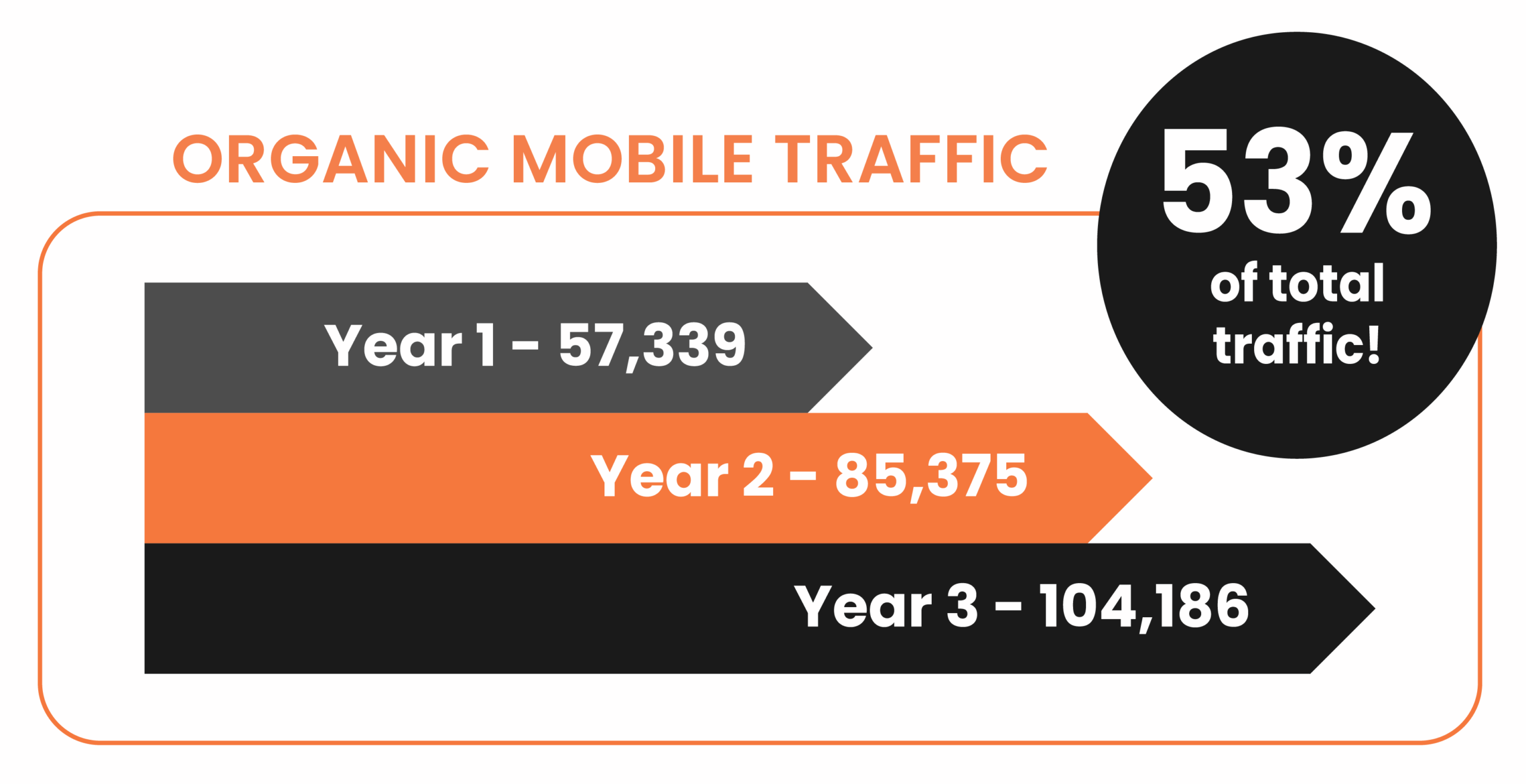 ORGANIC MOBILE TRAFFIC

53% of total traffic!

Year 1 - 57,339

Year 2 - 85,375

Year 3 - 104,186